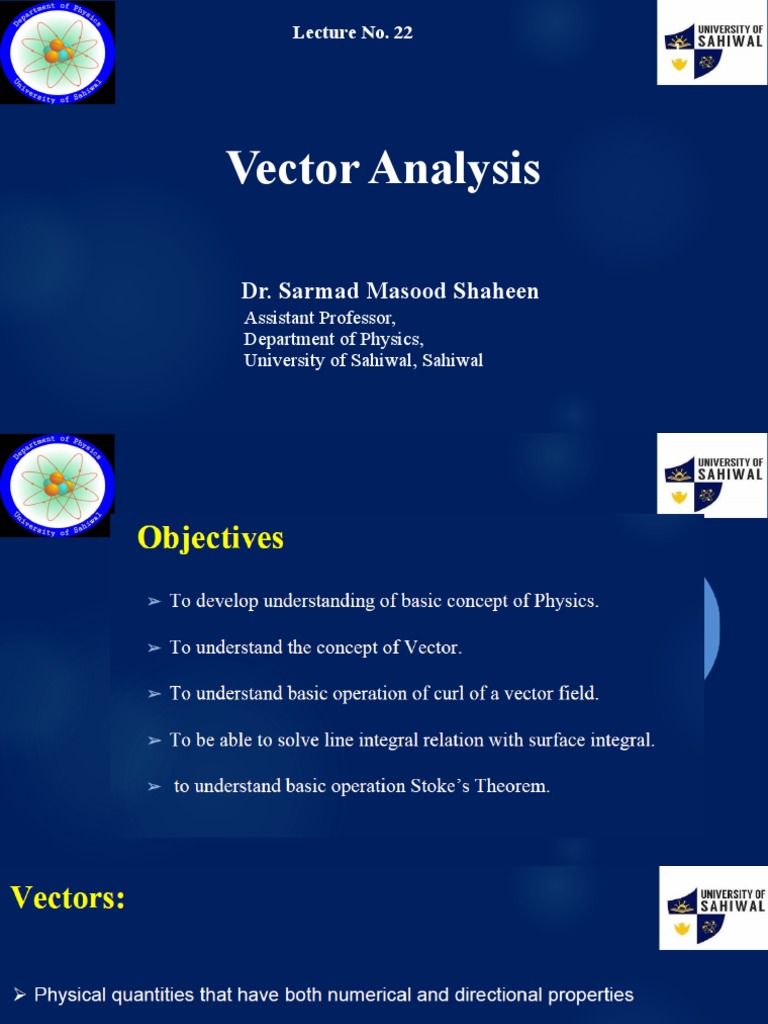 Department of Physics
University of Sahiwal

Lecture No. 22

UNIVERSITY OF SAHIWAL

Vector Analysis

Dr. Sarmad Masood Shaheen
Assistant Professor,
Department of Physics,
University of Sahiwal, Sahiwal

Department of Physics
University of Sahiwal

UNIVERSITY OF SAHIWAL

Objectives

➢ To develop understanding of basic concept of Physics.

➢ To understand the concept of Vector.

➢ To understand basic operation of curl of a vector field.

➢ To be able to solve line integral relation with surface integral.

➢ to understand basic operation Stoke's Theorem.

Vectors:

UNIVERSITY OF SAHIWAL

➢ Physical quantities that have both numerical and directional properties